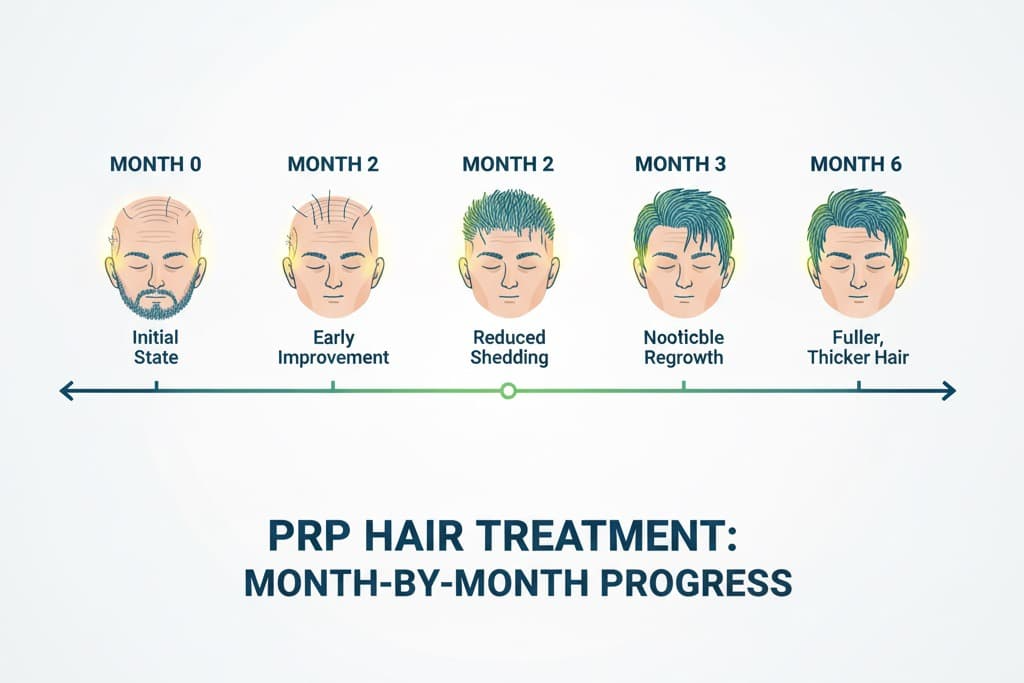 MONTH 0
Initial State

MONTH 2
Early Improvement

MONTH 2
Reduced Shedding

MONTH 3
Nooticble Regrowth

MONTH 6
Fuller, Thicker Hair

PRP HAIR TREATMENT:
MONTH-BY-MONTH PROGRESS